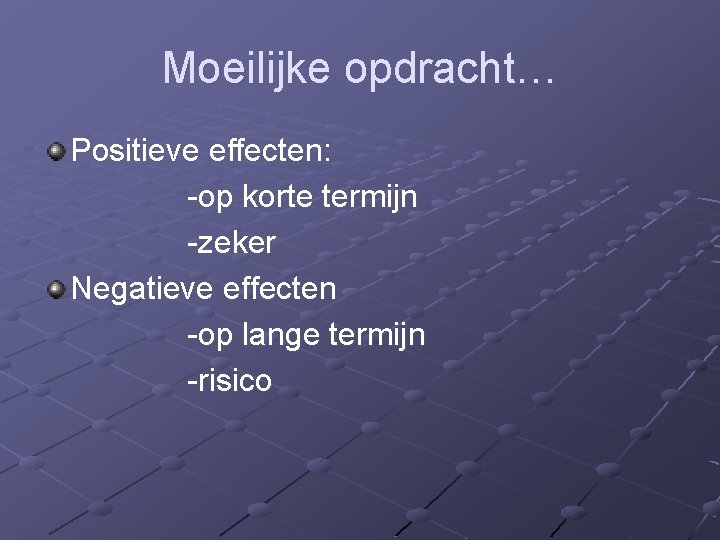 Moeilijke opdracht…

Positieve effecten:
-op korte termijn
-zeker

Negatieve effecten
-op lange termijn
-risico